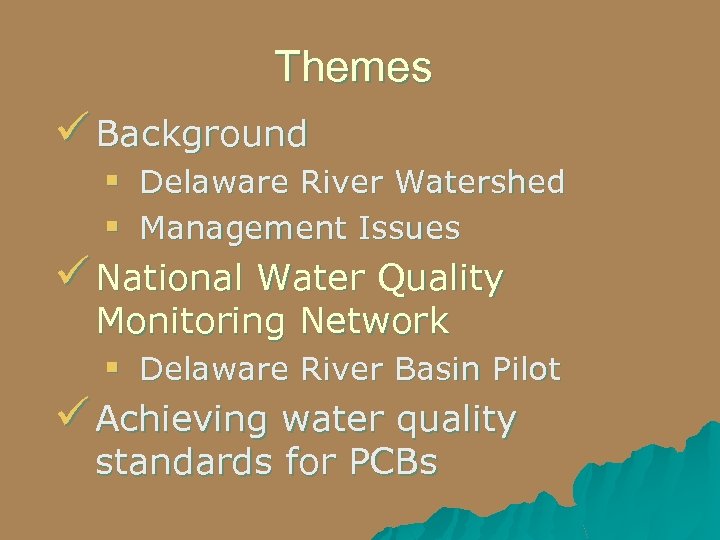 Themes

✓ Background

▪ Delaware River Watershed
▪ Management Issues

✓ National Water Quality Monitoring Network

▪ Delaware River Basin Pilot

✓ Achieving water quality standards for PCBs